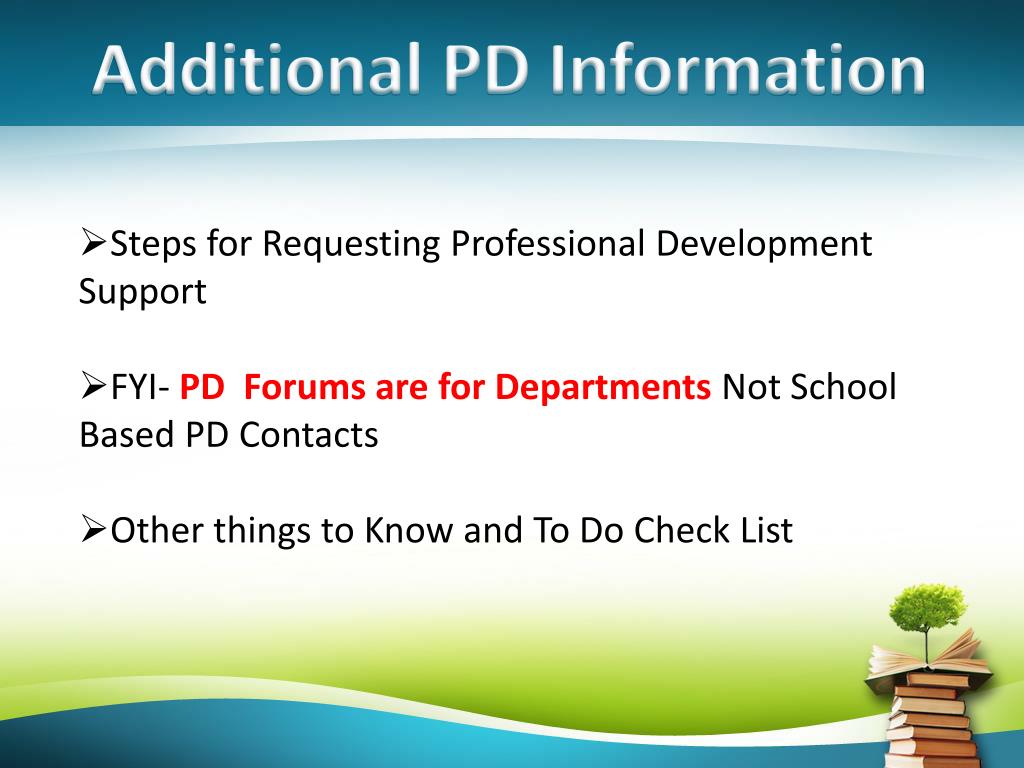 Additional PD Information

➢Steps for Requesting Professional Development Support

➢FYI- PD Forums are for Departments Not School Based PD Contacts

➢Other things to Know and To Do Check List